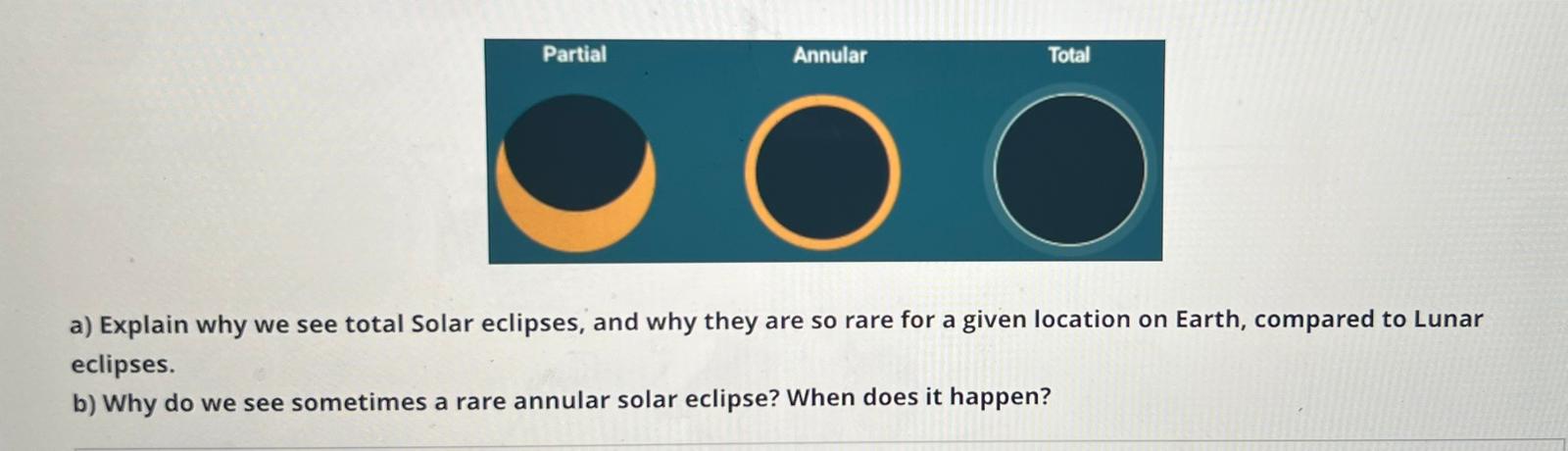 Partial
Annular
Total

a) Explain why we see total Solar eclipses, and why they are so rare for a given location on Earth, compared to Lunar eclipses.
b) Why do we see sometimes a rare annular solar eclipse? When does it happen?